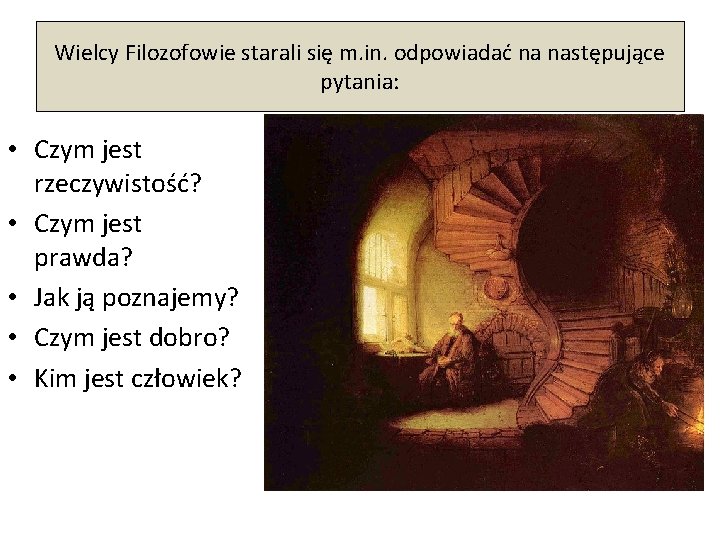 Wielcy Filozofowie starali się m.in. odpowiadać na następujące pytania:

• Czym jest rzeczywistość?
• Czym jest prawda?
• Jak ją poznajemy?
• Czym jest dobro?
• Kim jest człowiek?